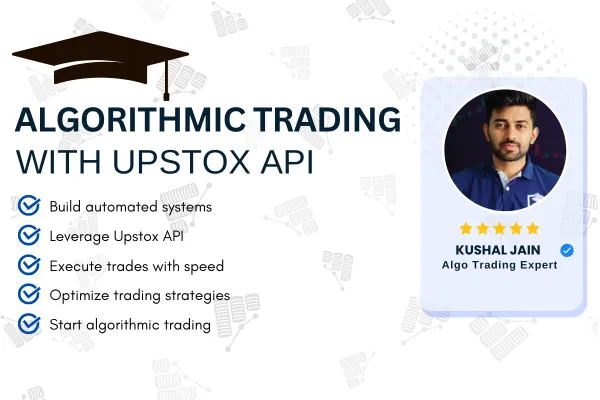 ALGORITHMIC TRADING
WITH UPSTOX API

Build automated systems
Leverage Upstox API
Execute trades with speed
Optimize trading strategies
Start algorithmic trading

KUSHAL JAIN
Algo Trading Expert